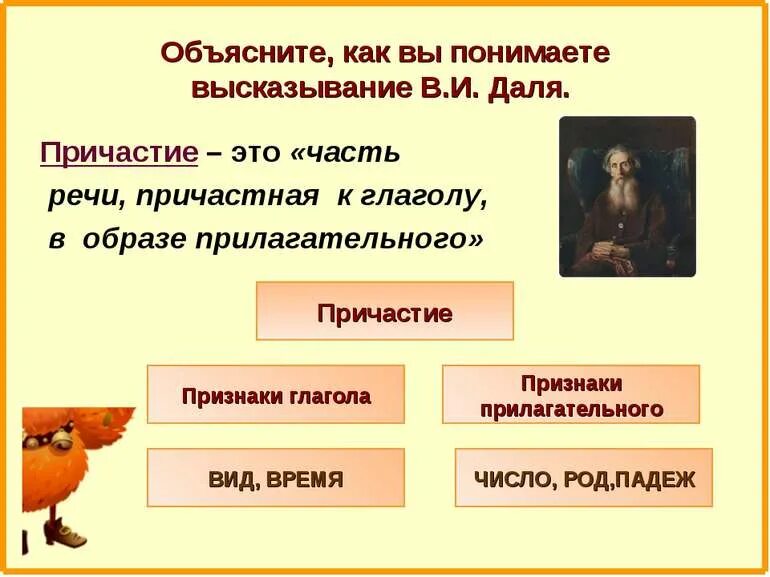 Объясните, как вы понимаете высказывание В.И. Даля.

Причастие – это «часть речи, причастная к глаголу, в образе прилагательного»

Причастие

Признаки глагола

Признаки прилагательного

ВИД, ВРЕМЯ

ЧИСЛО, РОД,ПАДЕЖ